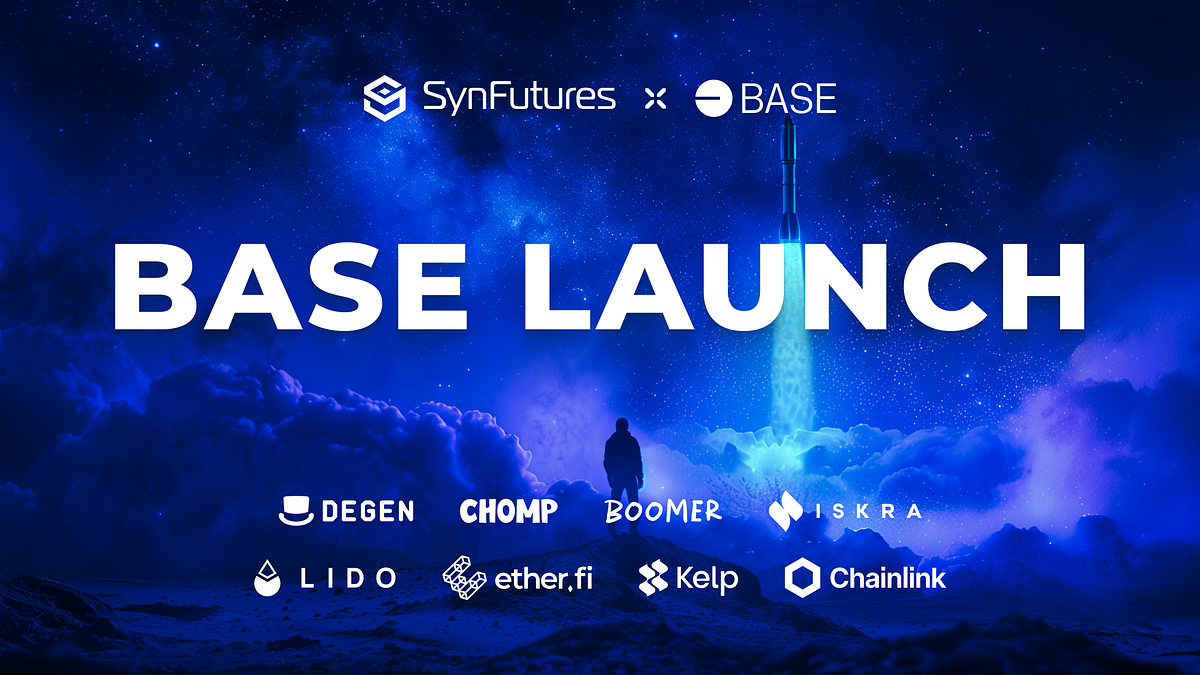 SynFutures × BASE

BASE LAUNCH

DEGEN CHOMP BOOMER ISKRA

LIDO ether.fi Kelp Chainlink